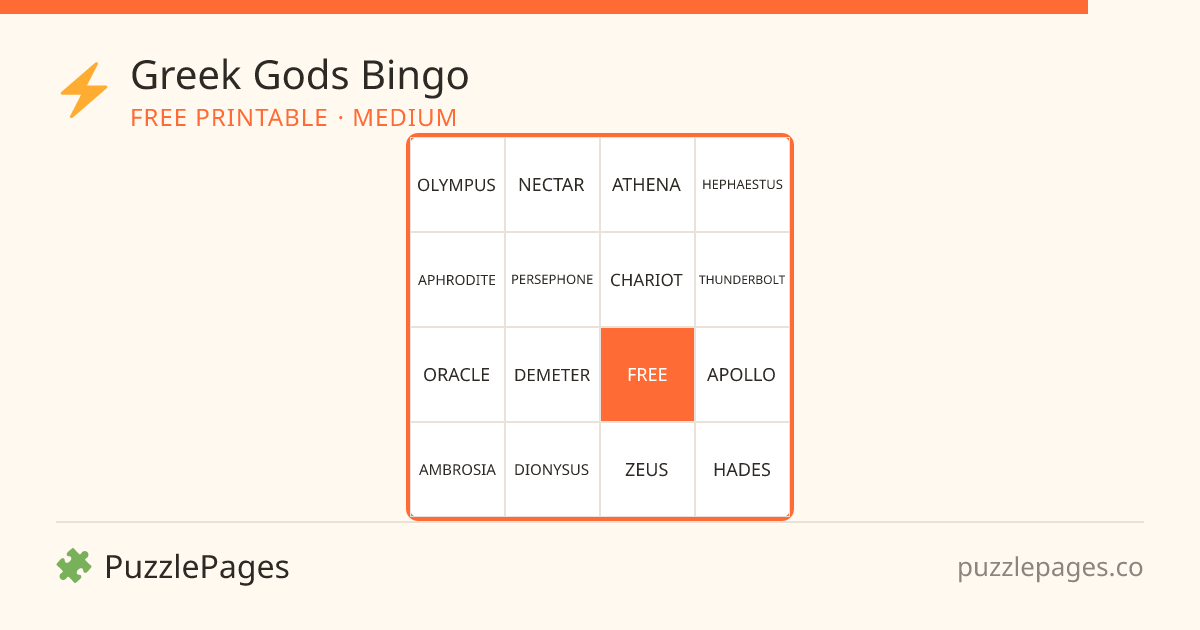 Greek Gods Bingo
FREE PRINTABLE · MEDIUM

| OLYMPUS | NECTAR | ATHENA | HEPHAESTUS |
|---|---|---|---|
| APHRODITE | PERSEPHONE | CHARIOT | THUNDERBOLT |
| ORACLE | DEMETER | FREE | APOLLO |
| AMBROSIA | DIONYSUS | ZEUS | HADES |

PuzzlePages
puzzlepages.co